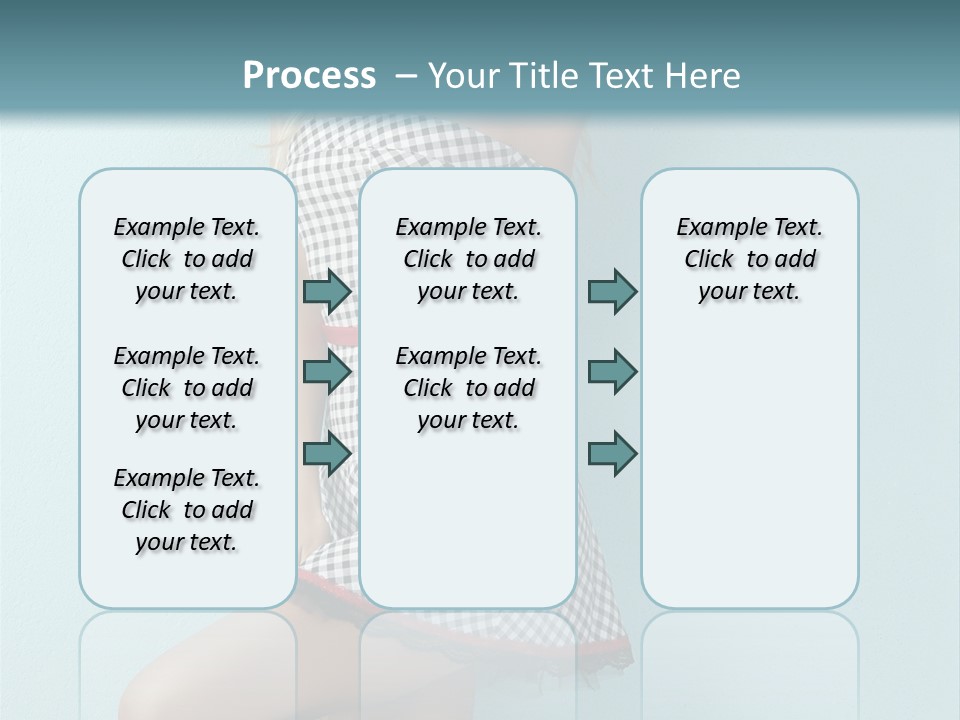 Process – Your Title Text Here

Example Text. Click to add your text.

Example Text. Click to add your text.

Example Text. Click to add your text.

Example Text. Click to add your text.

Example Text. Click to add your text.

Example Text. Click to add your text.